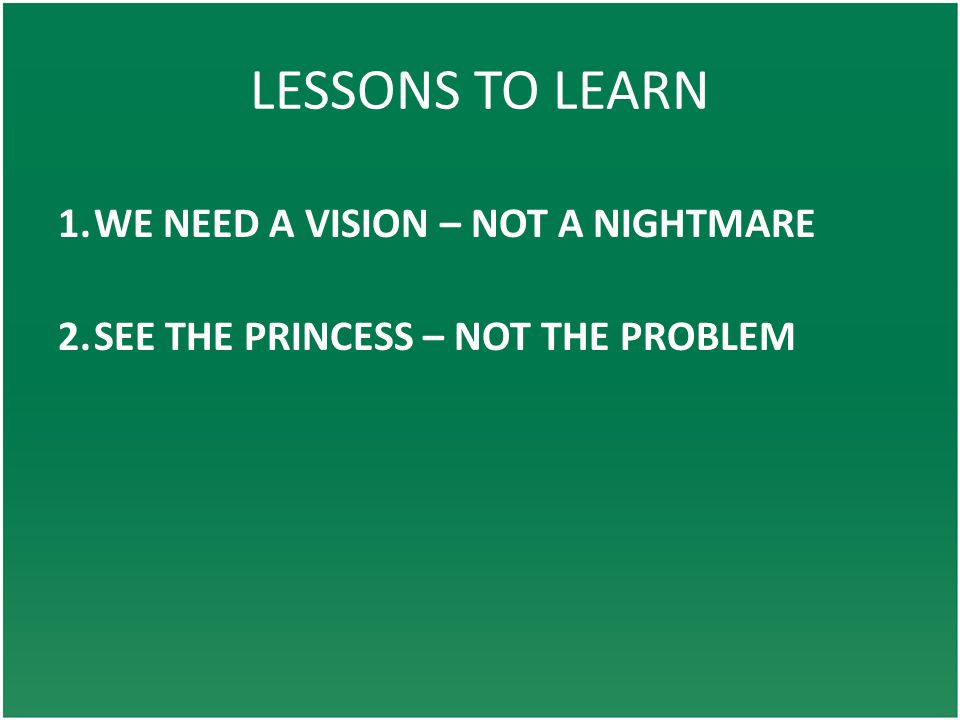 LESSONS TO LEARN

1. WE NEED A VISION – NOT A NIGHTMARE

2. SEE THE PRINCESS – NOT THE PROBLEM